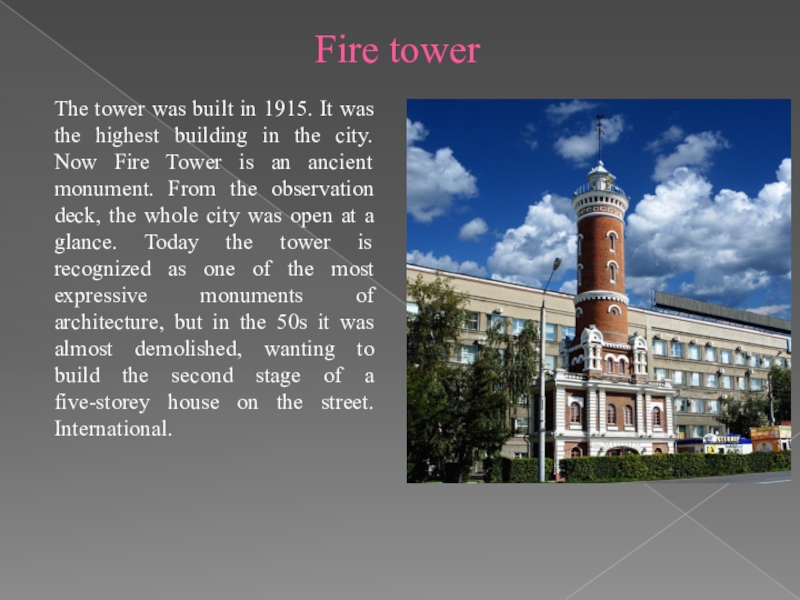 Fire tower

The tower was built in 1915. It was the highest building in the city. Now Fire Tower is an ancient monument. From the observation deck, the whole city was open at a glance. Today the tower is recognized as one of the most expressive monuments of architecture, but in the 50s it was almost demolished, wanting to build the second stage of a five-storey house on the street. International.